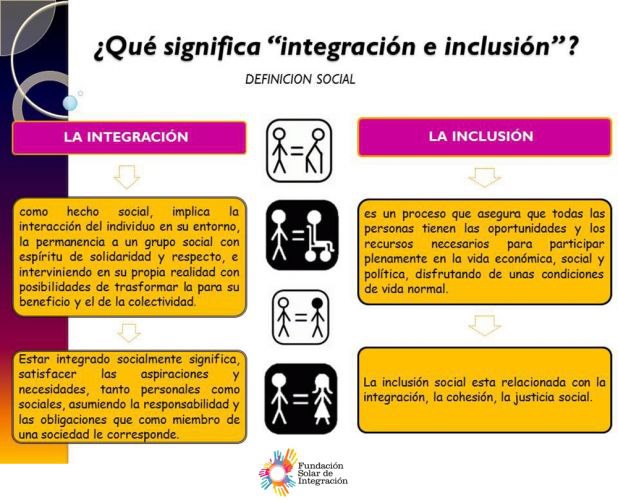 ¿Qué significa "integración e inclusión"?

DEFINICION SOCIAL

LA INTEGRACIÓN

como hecho social, implica la interacción del individuo en su entorno, la permanencia a un grupo social con espíritu de solidaridad y respecto, e interviniendo en su propia realidad con posibilidades de trasformar la para su beneficio y el de la colectividad.

Estar integrado socialmente significa, satisfacer las aspiraciones y necesidades, tanto personales como sociales, asumiendo la responsabilidad y las obligaciones que como miembro de una sociedad le corresponde.

LA INCLUSIÓN

es un proceso que asegura que todas las personas tienen las oportunidades y los recursos necesarios para participar plenamente en la vida económica, social y política, disfrutando de unas condiciones de vida normal.

La inclusión social esta relacionada con la integración, la cohesión, la justicia social.

Fundación Solar de Integración